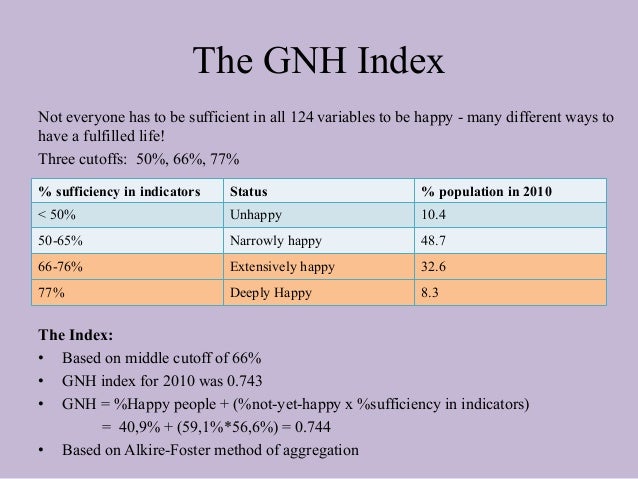 The GNH Index

Not everyone has to be sufficient in all 124 variables to be happy - many different ways to have a fulfilled life!

Three cutoffs: 50%, 66%, 77%

| % sufficiency in indicators | Status | % population in 2010 |
|---|---|---|
| < 50% | Unhappy | 10.4 |
| 50-65% | Narrowly happy | 48.7 |
| 66-76% | Extensively happy | 32.6 |
| 77% | Deeply Happy | 8.3 |

The Index:

• Based on middle cutoff of 66%
• GNH index for 2010 was 0.743
• GNH = %Happy people + (%not-yet-happy x %sufficiency in indicators)
= 40,9% + (59,1%*56,6%) = 0.744
• Based on Alkire-Foster method of aggregation